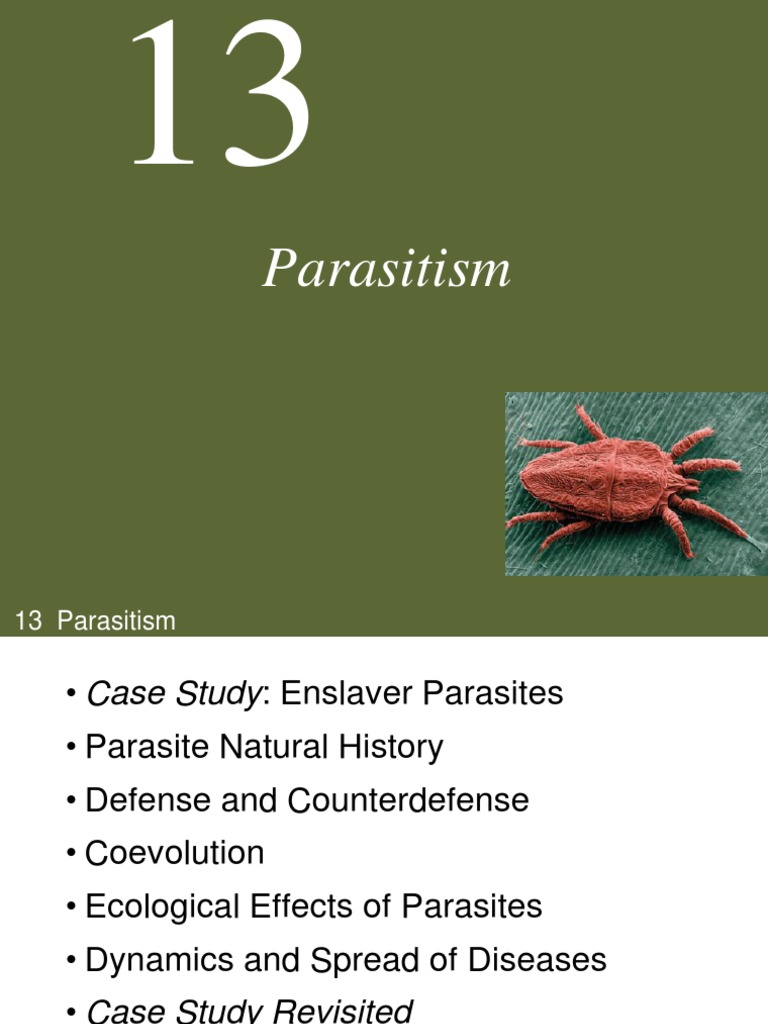 13

Parasitism

13 Parasitism

• Case Study: Enslaver Parasites
• Parasite Natural History
• Defense and Counterdefense
• Coevolution
• Ecological Effects of Parasites
• Dynamics and Spread of Diseases
• Case Study Revisited